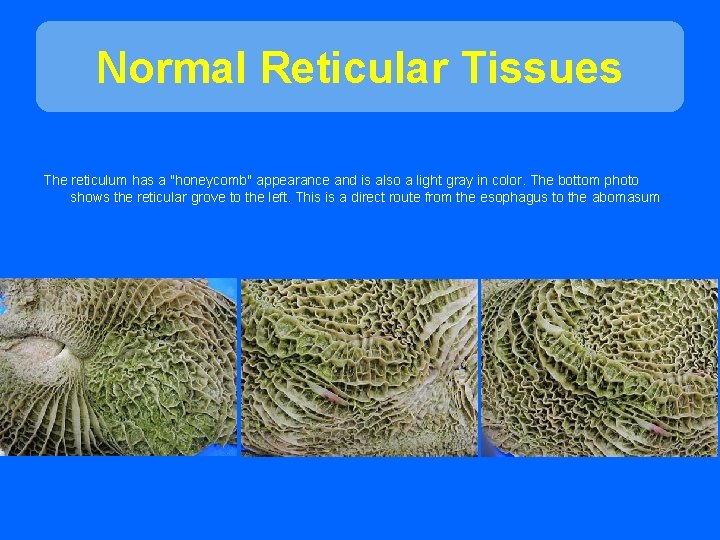 Normal Reticular Tissues

The reticulum has a "honeycomb" appearance and is also a light gray in color. The bottom photo shows the reticular grove to the left. This is a direct route from the esophagus to the abomasum